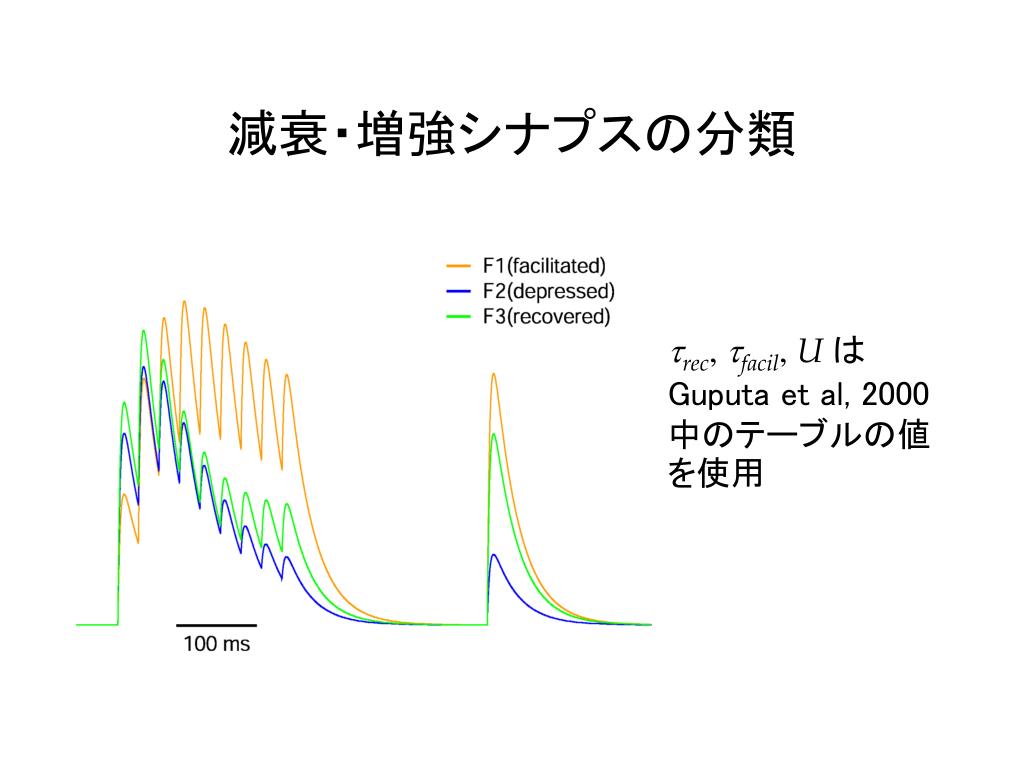 減衰・増強シナプスの分類

F1(facilitated)
F2(depressed)
F3(recovered)

$\tau_{rec}$, $\tau_{facil}$, $U$ は Guputa et al, 2000 中のテーブルの値を使用

100 ms